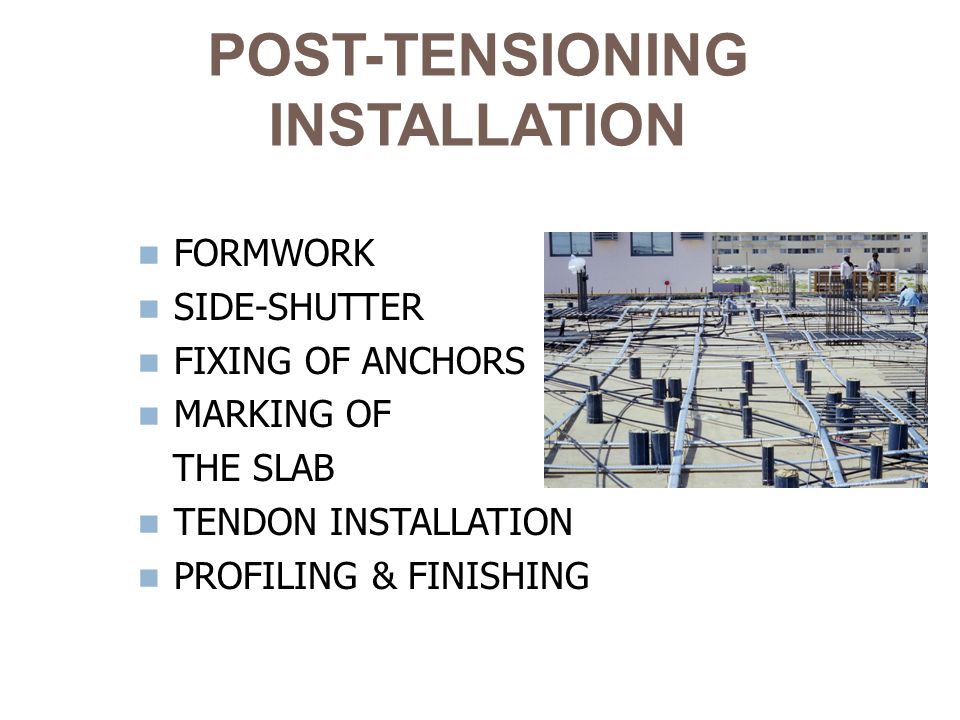 POST-TENSIONING INSTALLATION

- FORMWORK
- SIDE-SHUTTER
- FIXING OF ANCHORS
- MARKING OF THE SLAB
- TENDON INSTALLATION
- PROFILING & FINISHING